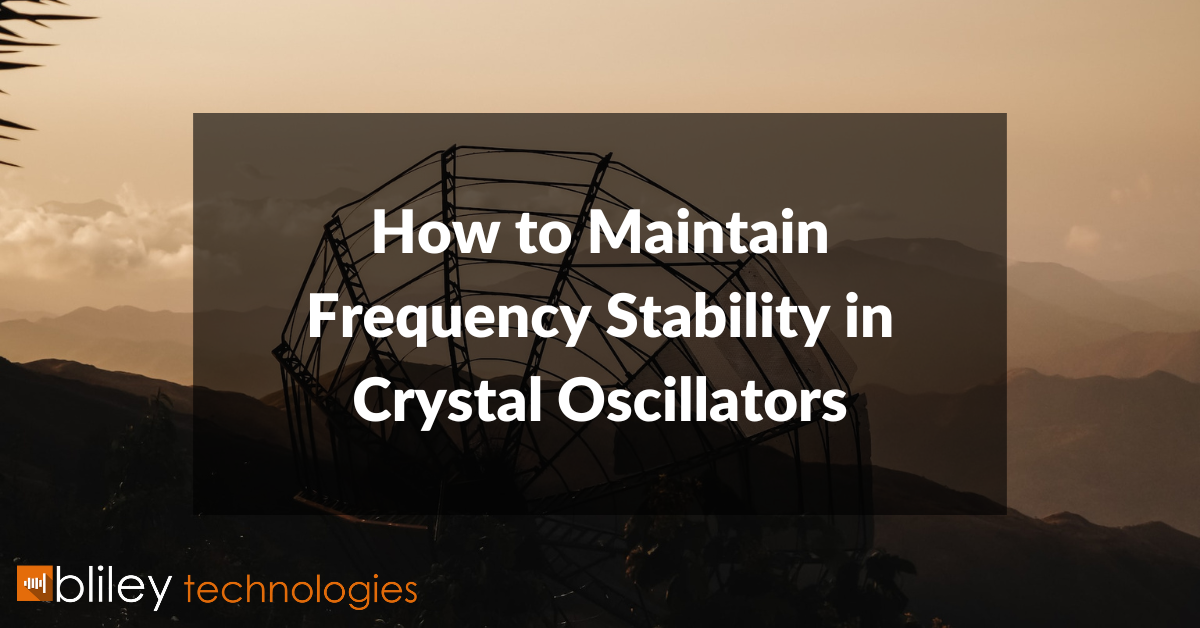 How to Maintain Frequency Stability in Crystal Oscillators

bliley technologies